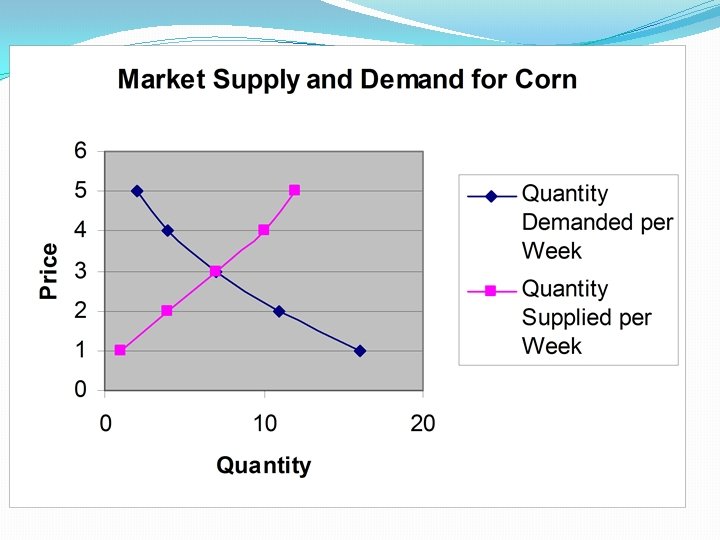 Market Supply and Demand for Corn

Price

6
5
4
3
2
1
0

0
10
20

Quantity

Quantity Demanded per Week

Quantity Supplied per Week